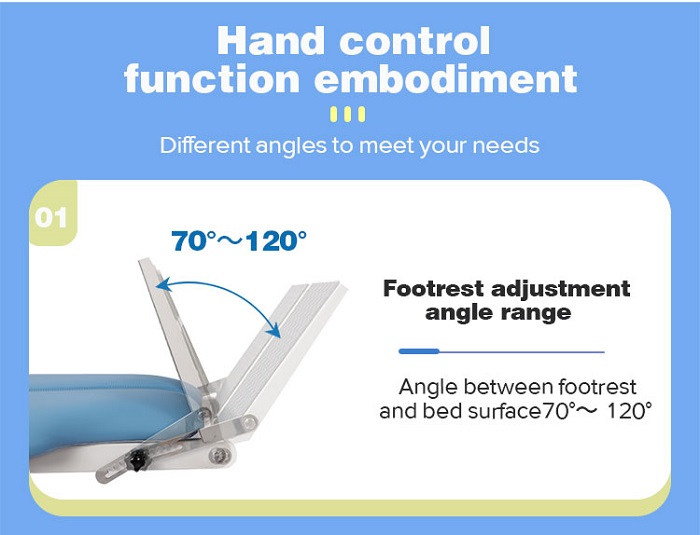 Hand control function embodiment

Different angles to meet your needs

01

70°～120°

Footrest adjustment angle range

Angle between footrest and bed surface70°～ 120°